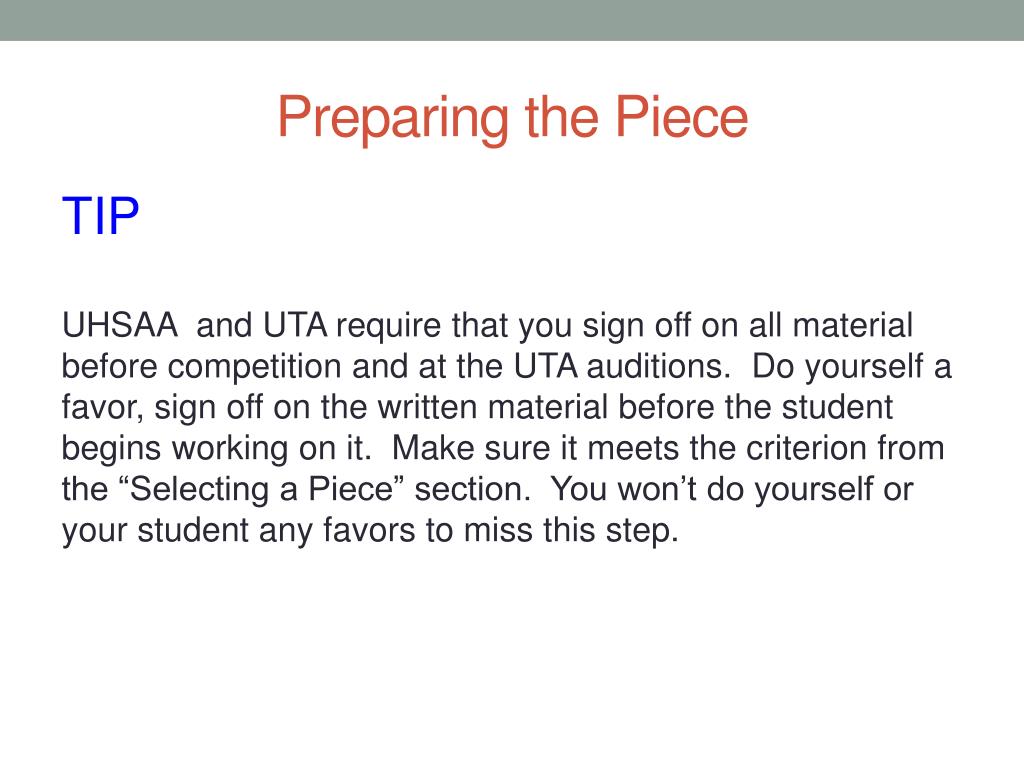 Preparing the Piece

TIP

UHSAA and UTA require that you sign off on all material before competition and at the UTA auditions. Do yourself a favor, sign off on the written material before the student begins working on it. Make sure it meets the criterion from the “Selecting a Piece” section. You won’t do yourself or your student any favors to miss this step.